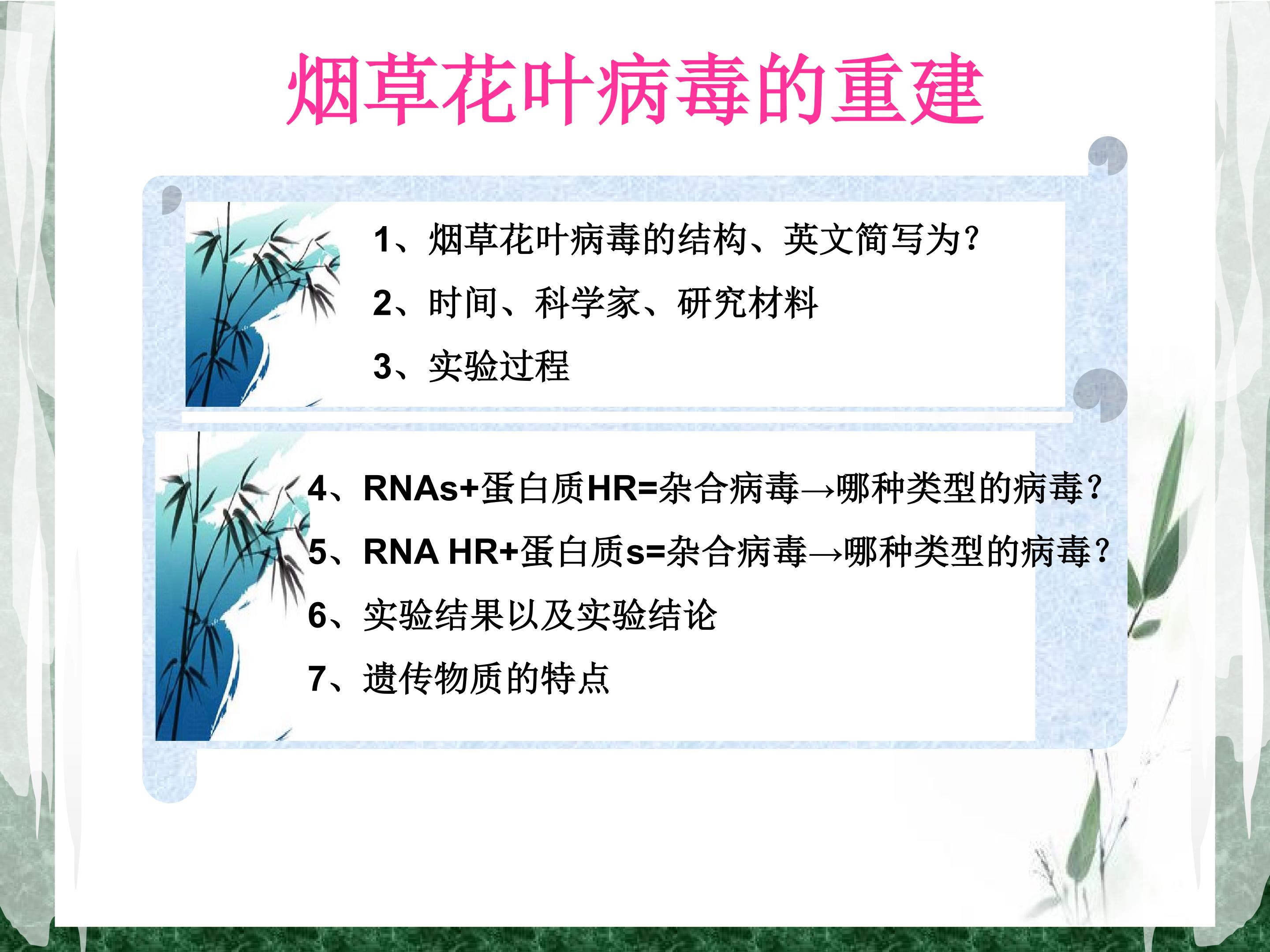 烟草花叶病毒的重建

1、烟草花叶病毒的结构、英文简写为？

2、时间、科学家、研究材料

3、实验过程

4、RNAs+蛋白质HR=杂合病毒→哪种类型的病毒？

5、RNA HR+蛋白质s=杂合病毒→哪种类型的病毒？

6、实验结果以及实验结论

7、遗传物质的特点